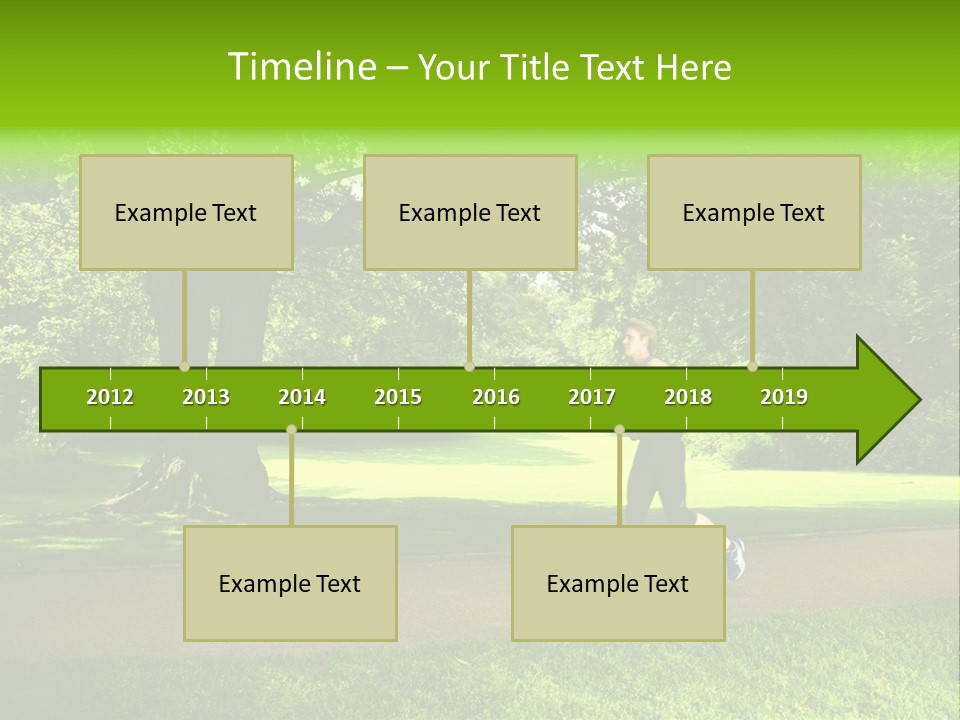 Timeline – Your Title Text Here

Example Text

Example Text

Example Text

2012 2013 2014 2015 2016 2017 2018 2019

Example Text

Example Text